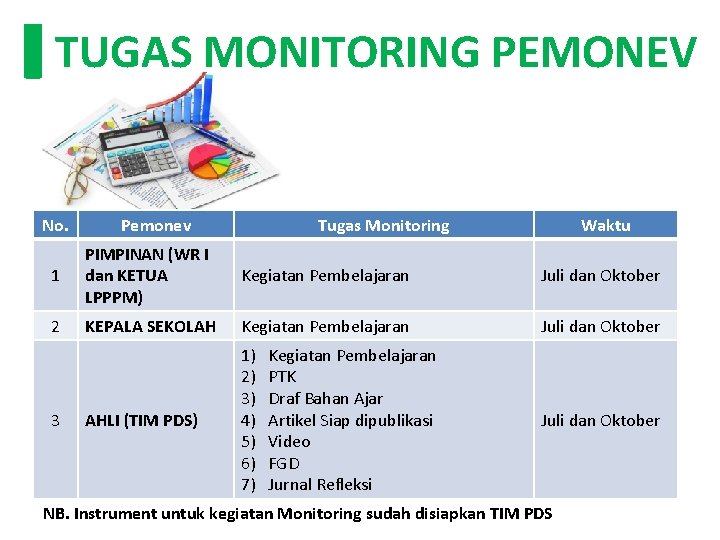 TUGAS MONITORING PEMONEV

| No. | Pemonev | Tugas Monitoring | Waktu |
|---|---|---|---|
| 1 | PIMPINAN (WR I dan KETUA LPPPM) | Kegiatan Pembelajaran | Juli dan Oktober |
| 2 | KEPALA SEKOLAH | Kegiatan Pembelajaran | Juli dan Oktober |
| 3 | AHLI (TIM PDS) | 1) Kegiatan Pembelajaran 2) PTK 3) Draf Bahan Ajar 4) Artikel Siap dipublikasi 5) Video 6) FGD 7) Jurnal Refleksi | Juli dan Oktober |

NB. Instrument untuk kegiatan Monitoring sudah disiapkan TIM PDS